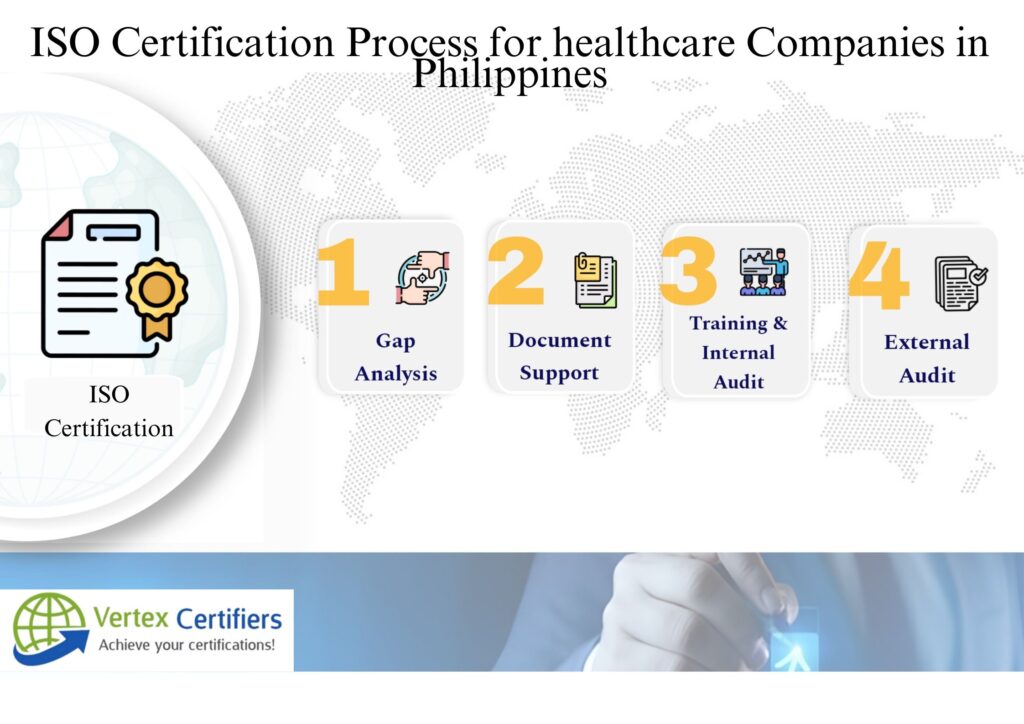 ISO Certification Process for healthcare Companies in Philippines

ISO Certification

1 Gap Analysis

2 Document Support

3 Training & Internal Audit

4 External Audit

Vertex Certifiers
Achieve your certifications!